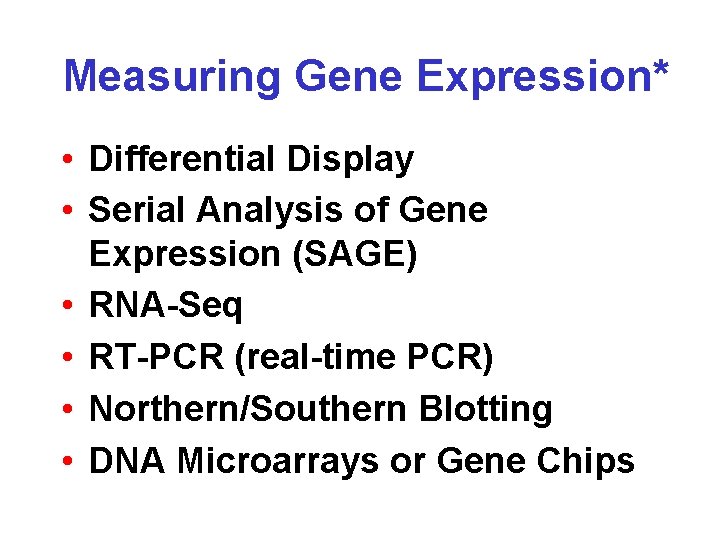 Measuring Gene Expression*

• Differential Display
• Serial Analysis of Gene Expression (SAGE)
• RNA-Seq
• RT-PCR (real-time PCR)
• Northern/Southern Blotting
• DNA Microarrays or Gene Chips